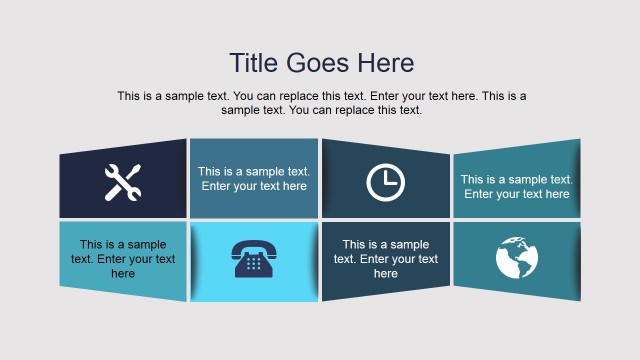 Title Goes Here

This is a sample text. You can replace this text. Enter your text here. This is a sample text. You can replace this text.

This is a sample text. Enter your text here

This is a sample text. Enter your text here

This is a sample text. Enter your text here

This is a sample text. Enter your text here